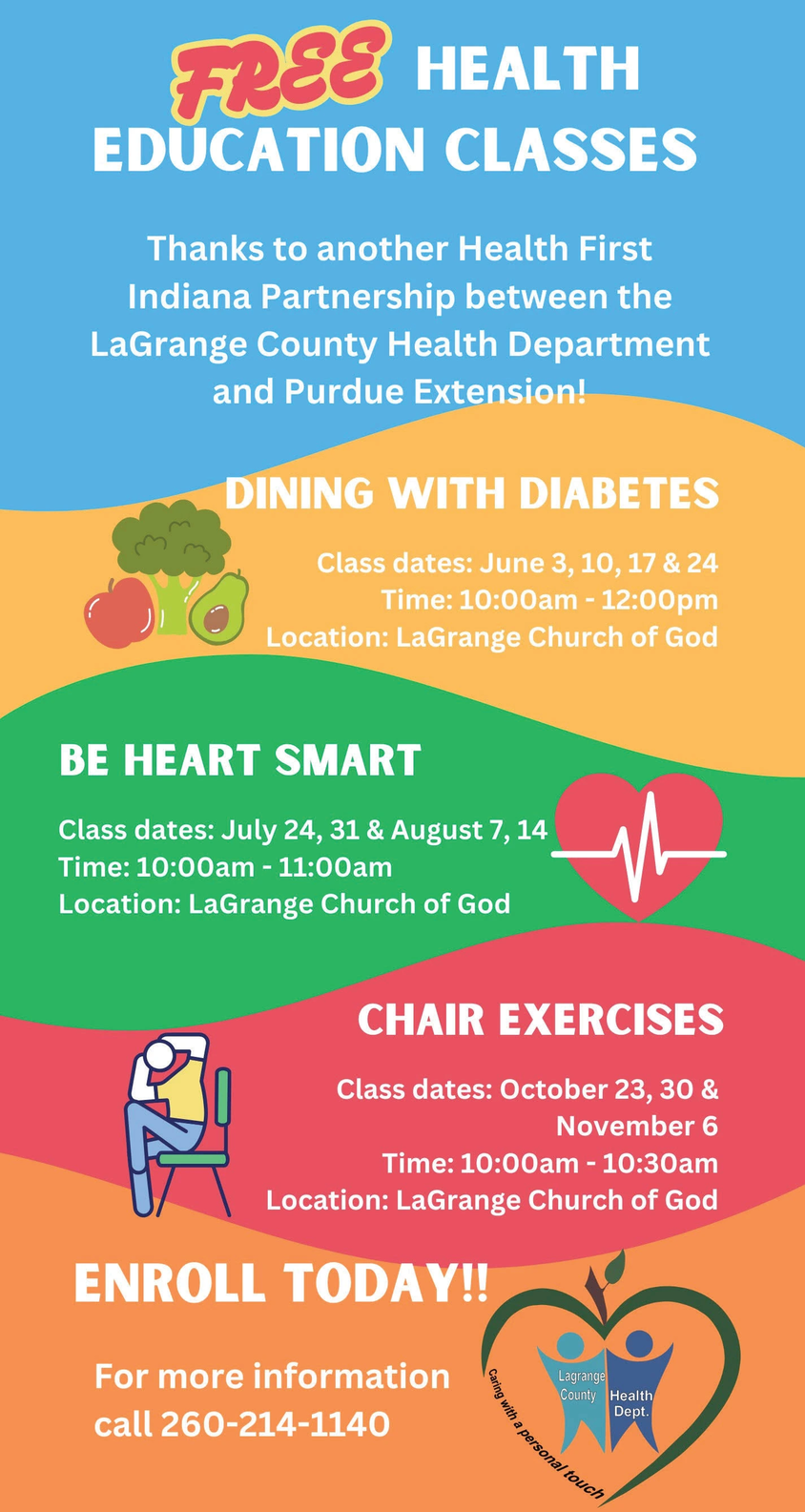 FREE HEALTH EDUCATION CLASSES

Thanks to another Health First Indiana Partnership between the LaGrange County Health Department and Purdue Extension!

DINING WITH DIABETES

Class dates: June 3, 10, 17 & 24
Time: 10:00am - 12:00pm
Location: LaGrange Church of God

BE HEART SMART

Class dates: July 24, 31 & August 7, 14
Time: 10:00am - 11:00am
Location: LaGrange Church of God

CHAIR EXERCISES

Class dates: October 23, 30 & November 6
Time: 10:00am - 10:30am
Location: LaGrange Church of God

ENROLL TODAY!!

For more information call 260-214-1140

Lagrange County Health Dept.
Caring with a personal touch